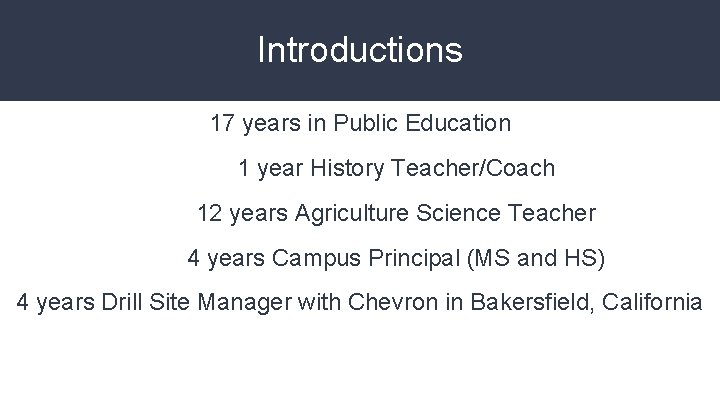 Introductions

17 years in Public Education

1 year History Teacher/Coach

12 years Agriculture Science Teacher

4 years Campus Principal (MS and HS)

4 years Drill Site Manager with Chevron in Bakersfield, California